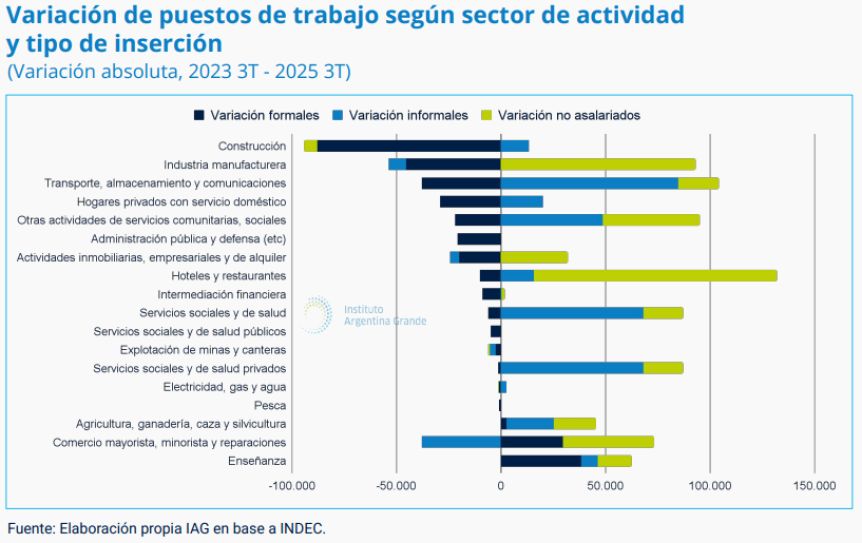 Variación de puestos de trabajo según sector de actividad y tipo de inserción
(Variación absoluta, 2023 3T - 2025 3T)

Variación formales
Variación informales
Variación no asalariados

Construcción
Industria manufacturera
Transporte, almacenamiento y comunicaciones
Hogares privados con servicio doméstico
Otras actividades de servicios comunitarias, sociales
Administración pública y defensa (etc)
Actividades inmobiliarias, empresariales y de alquiler
Hoteles y restaurantes
Intermediación financiera
Servicios sociales y de salud
Servicios sociales y de salud públicos
Explotación de minas y canteras
Servicios sociales y de salud privados
Electricidad, gas y agua
Pesca
Agricultura, ganadería, caza y silvicultura
Comercio mayorista, minorista y reparaciones
Enseñanza

Instituto Argentina Grande

-100.000
-50.000
0
50.000
100.000
150.000

Fuente: Elaboración propia IAG en base a INDEC.